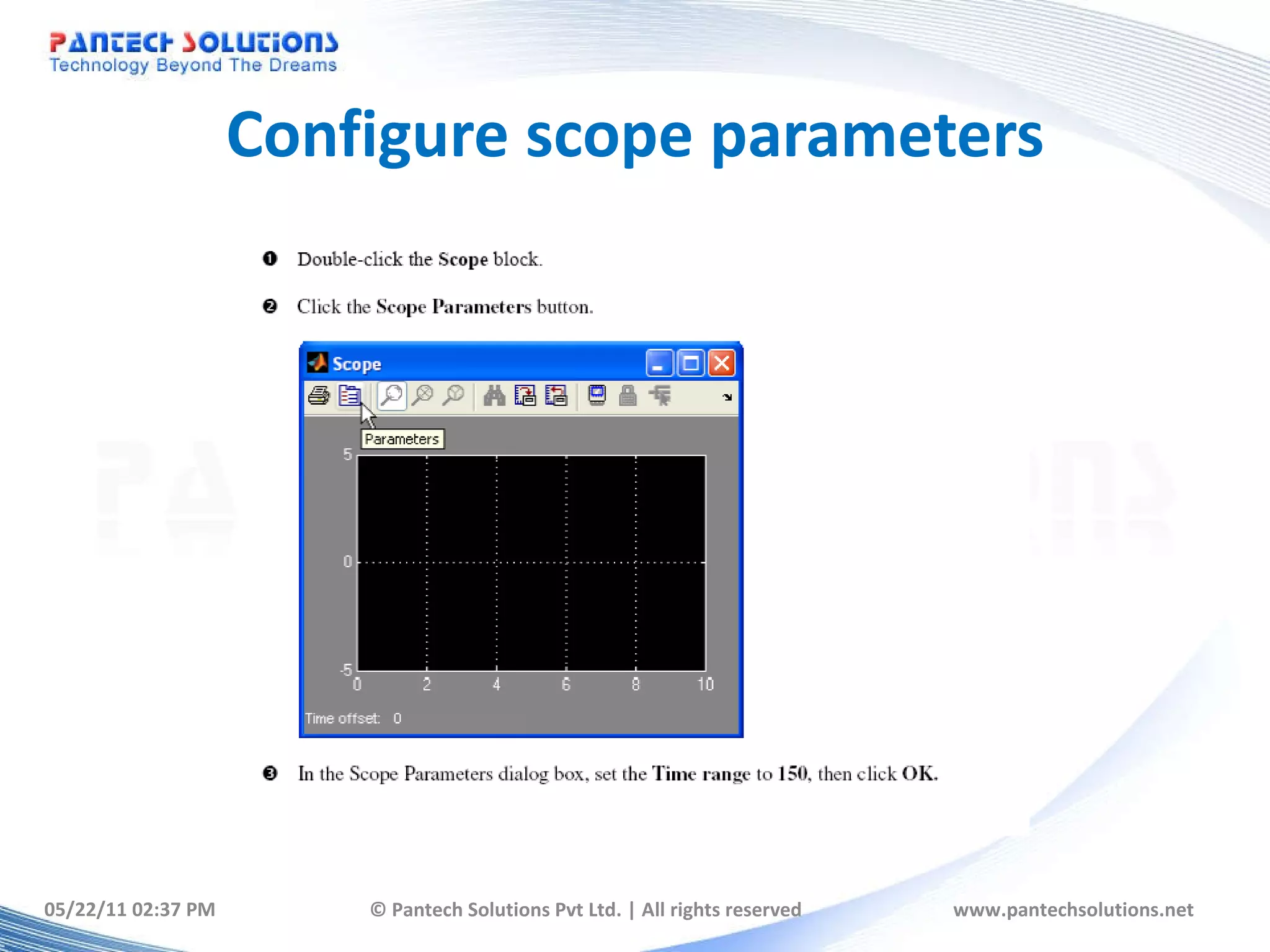 PANTECH SOLUTIONS
Technology Beyond The Dreams

Configure scope parameters

❶ Double-click the Scope block.

❷ Click the Scope Parameters button.

Scope

Parameters

5

0

-5

0 2 4 6 8 10

Time offset: 0

❸ In the Scope Parameters dialog box, set the Time range to 150, then click OK.

05/22/11 02:37 PM © Pantech Solutions Pvt Ltd. | All rights reserved www.pantechsolutions.net